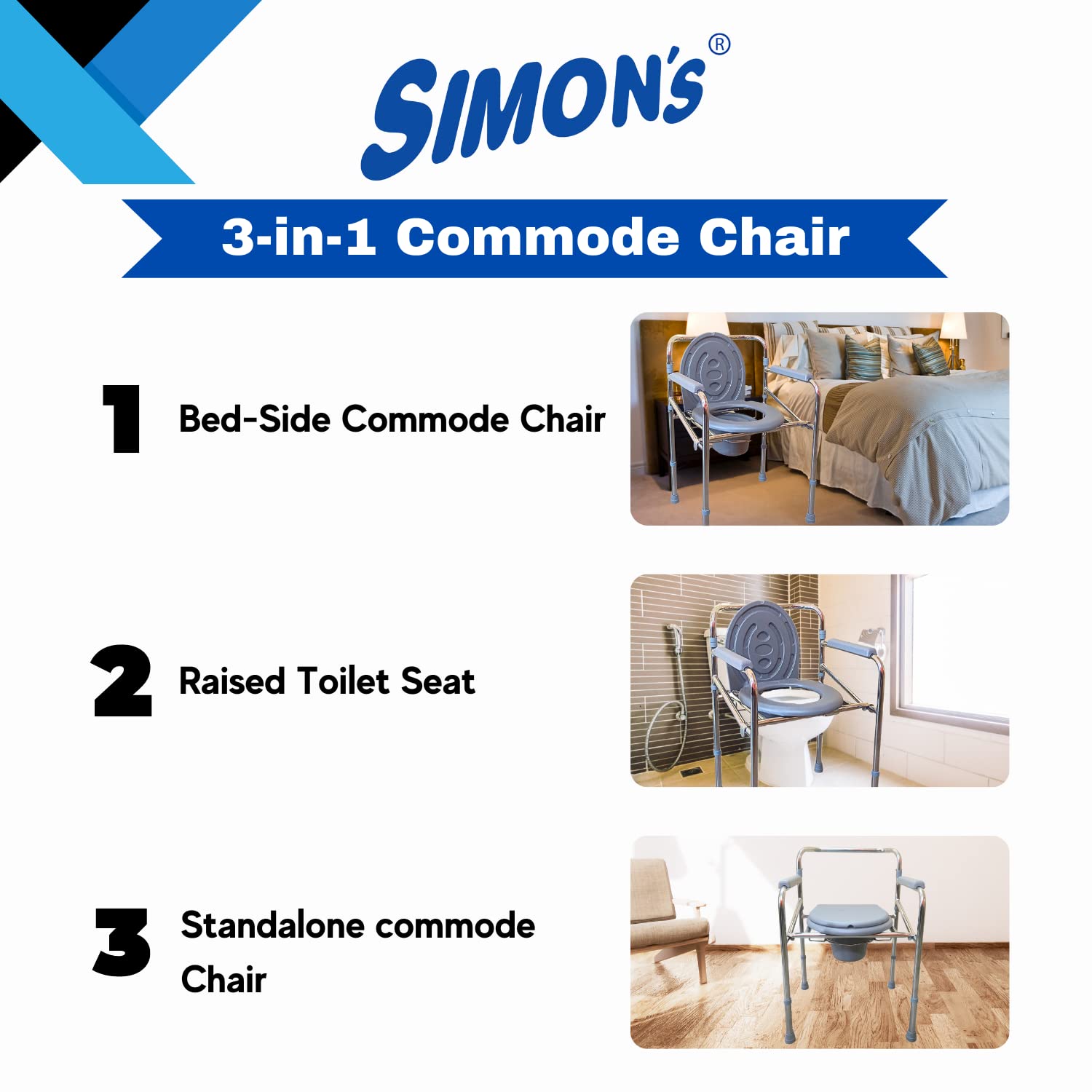 SIMON's®

3-in-1 Commode Chair

1 Bed-Side Commode Chair

2 Raised Toilet Seat

3 Standalone commode Chair